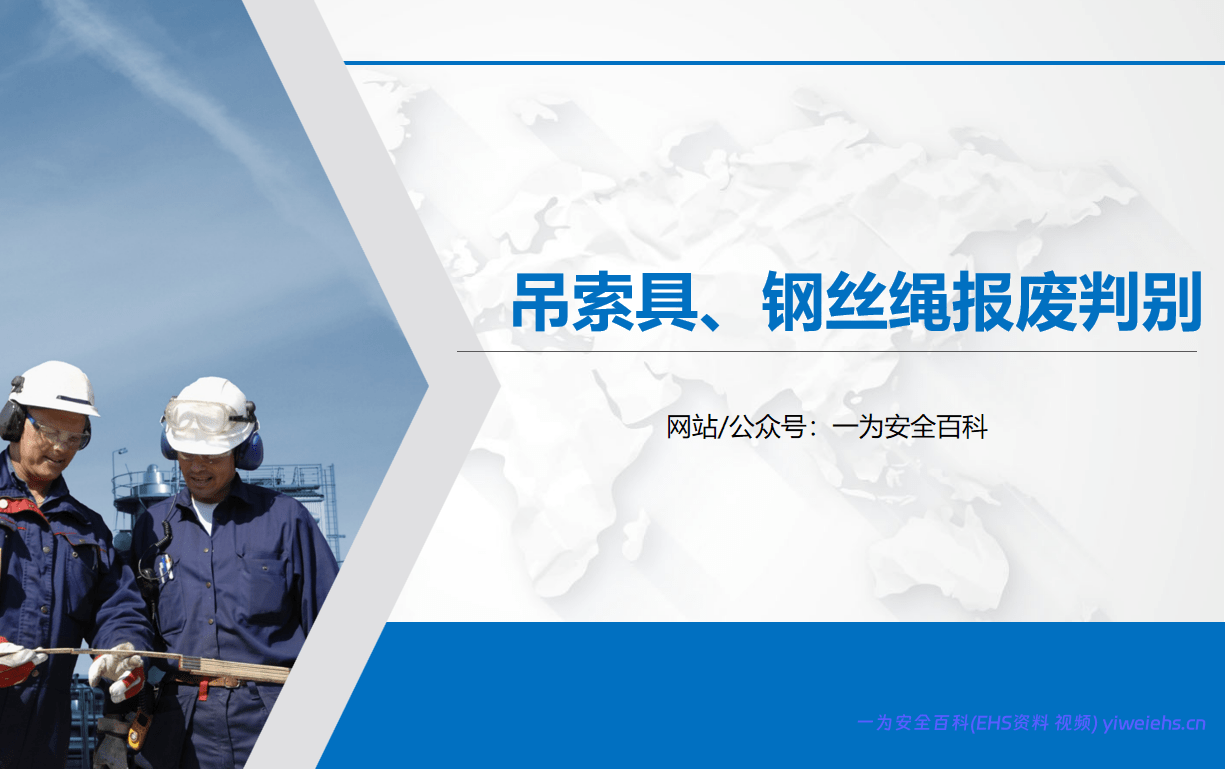 吊索具、钢丝绳报废判别

网站/公众号：一为安全百科

一为安全百科(EHS资料 视频) yiweiehs.cn